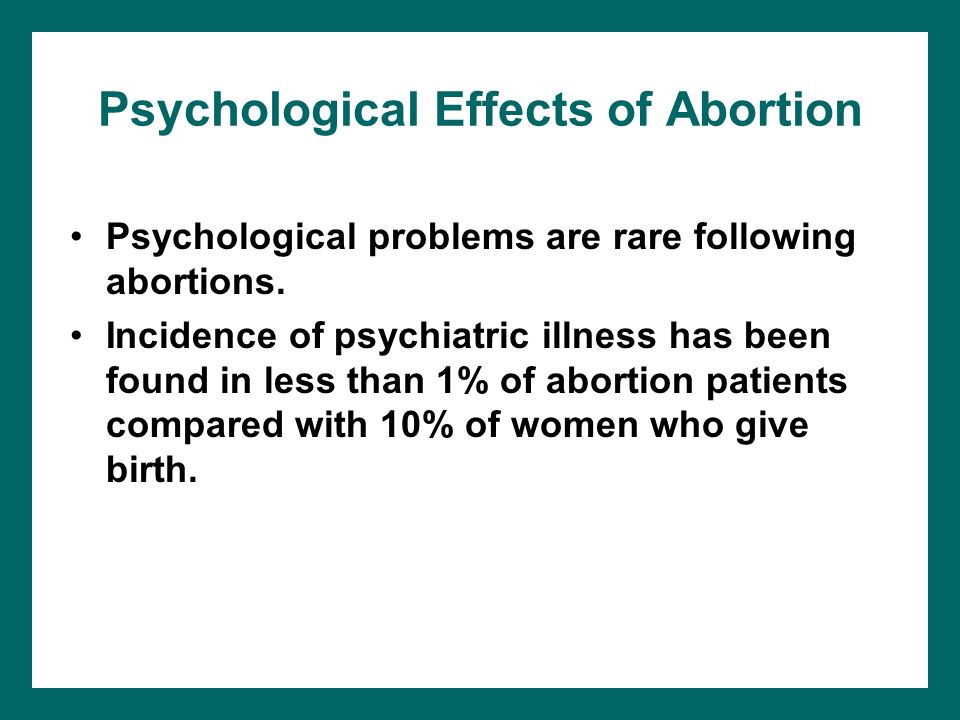 Psychological Effects of Abortion

• Psychological problems are rare following abortions.

• Incidence of psychiatric illness has been found in less than 1% of abortion patients compared with 10% of women who give birth.